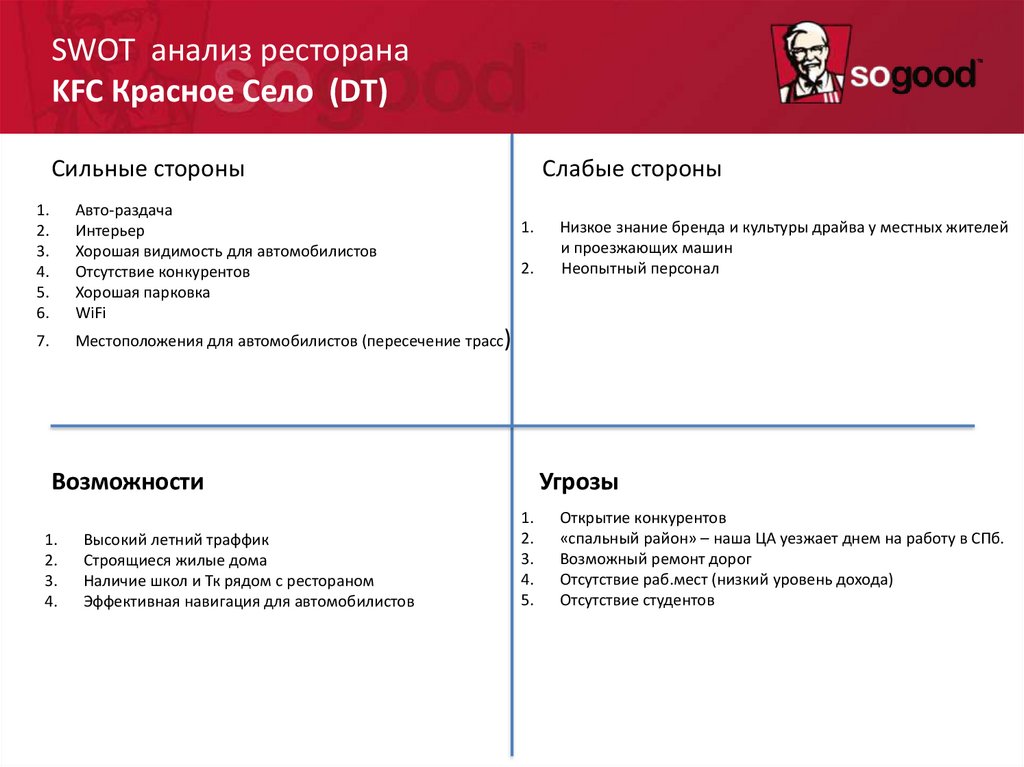 SWOT анализ ресторана
KFC Красное Село (DT)

sogood

Сильные стороны

1. Авто-раздача
2. Интерьер
3. Хорошая видимость для автомобилистов
4. Отсутствие конкурентов
5. Хорошая парковка
6. WiFi
7. Местоположения для автомобилистов (пересечение трасс)

Слабые стороны

1. Низкое знание бренда и культуры драйва у местных жителей и проезжающих машин
2. Неопытный персонал

Возможности

1. Высокий летний траффик
2. Строящиеся жилые дома
3. Наличие школ и Тк рядом с рестораном
4. Эффективная навигация для автомобилистов

Угрозы

1. Открытие конкурентов
2. «спальный район» – наша ЦА уезжает днем на работу в СПб.
3. Возможный ремонт дорог
4. Отсутствие раб.мест (низкий уровень дохода)
5. Отсутствие студентов